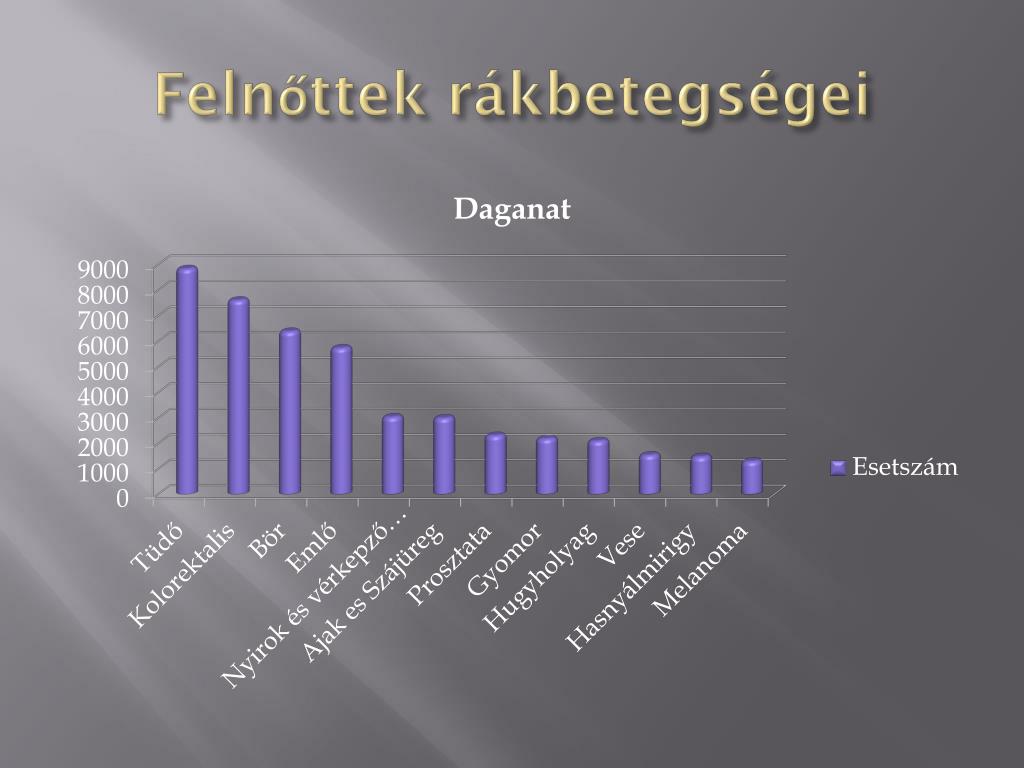 Felnőttek rákbetegségei

Daganat

9000
8000
7000
6000
5000
4000
3000
2000
1000
0

Tüdő
Kolorektalis
Bör
Emlő
Nyirok és vérkepző…
Ajak es Szájüreg
Prosztata
Gyomor
Hugyholyag
Vese
Hasnyálmirigy
Melanoma

Esetszám